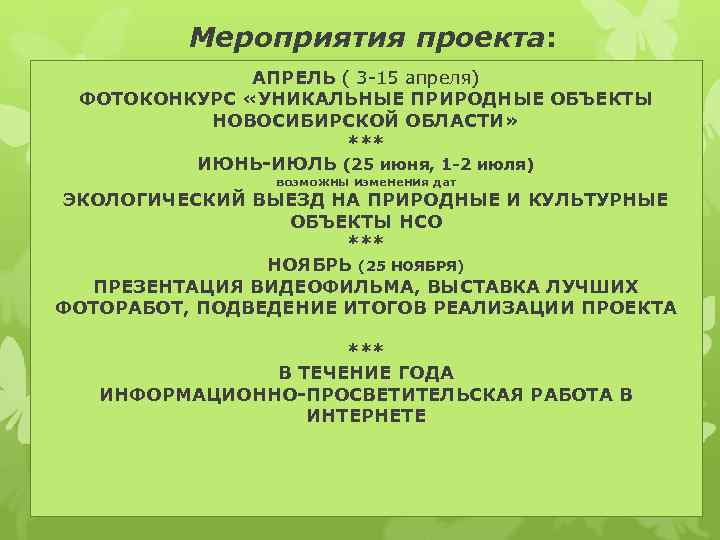 Мероприятия проекта:

АПРЕЛЬ ( 3-15 апреля)
ФОТОКОНКУРС «УНИКАЛЬНЫЕ ПРИРОДНЫЕ ОБЪЕКТЫ НОВОСИБИРСКОЙ ОБЛАСТИ»
***
ИЮНЬ-ИЮЛЬ (25 июня, 1-2 июля)
возможны изменения дат
ЭКОЛОГИЧЕСКИЙ ВЫЕЗД НА ПРИРОДНЫЕ И КУЛЬТУРНЫЕ ОБЪЕКТЫ НСО
***
НОЯБРЬ (25 НОЯБРЯ)
ПРЕЗЕНТАЦИЯ ВИДЕОФИЛЬМА, ВЫСТАВКА ЛУЧШИХ ФОТОРАБОТ, ПОДВЕДЕНИЕ ИТОГОВ РЕАЛИЗАЦИИ ПРОЕКТА

***
В ТЕЧЕНИЕ ГОДА
ИНФОРМАЦИОННО-ПРОСВЕТИТЕЛЬСКАЯ РАБОТА В ИНТЕРНЕТЕ